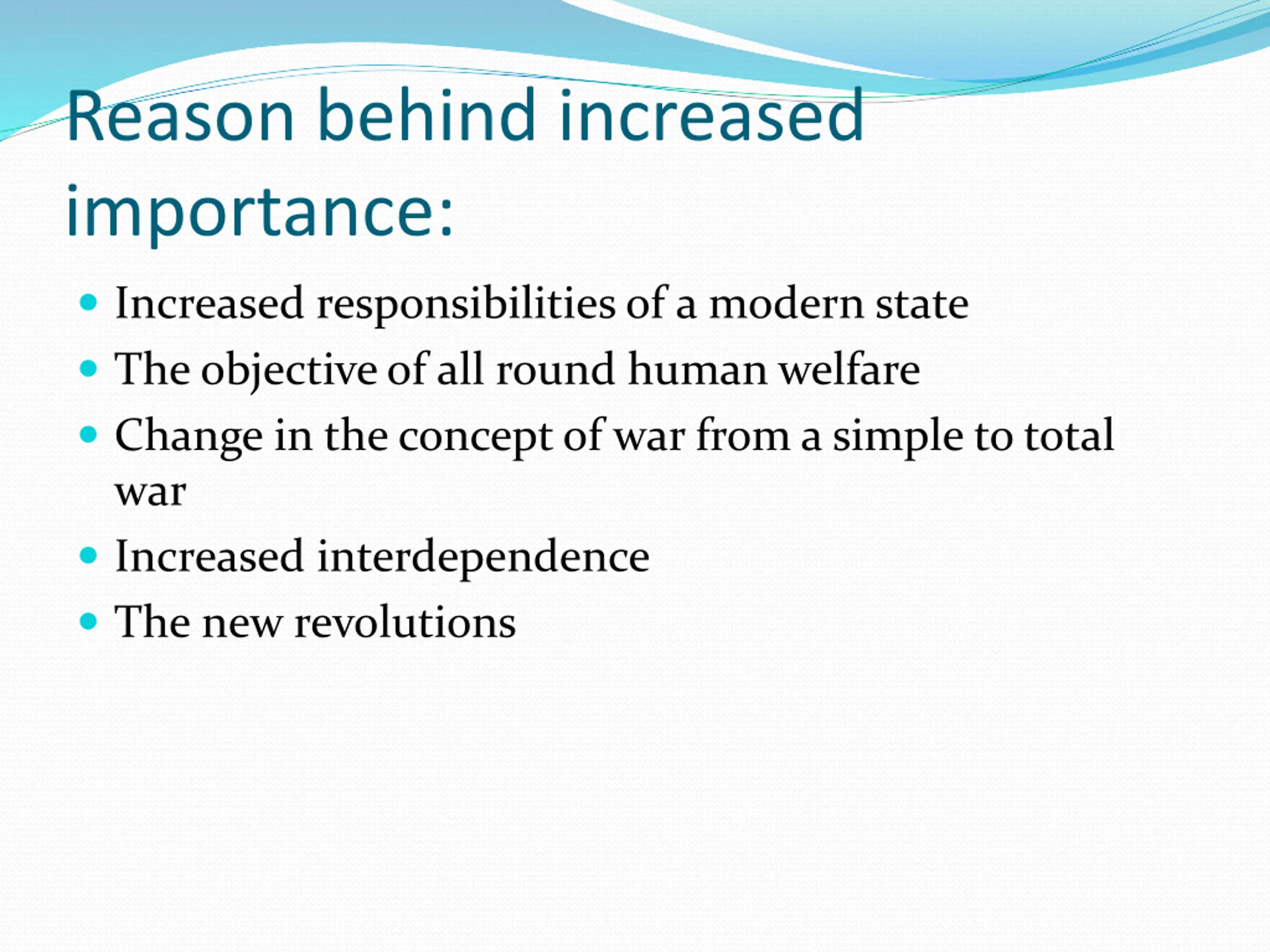 Reason behind increased importance:

- Increased responsibilities of a modern state
- The objective of all round human welfare
- Change in the concept of war from a simple to total war
- Increased interdependence
- The new revolutions